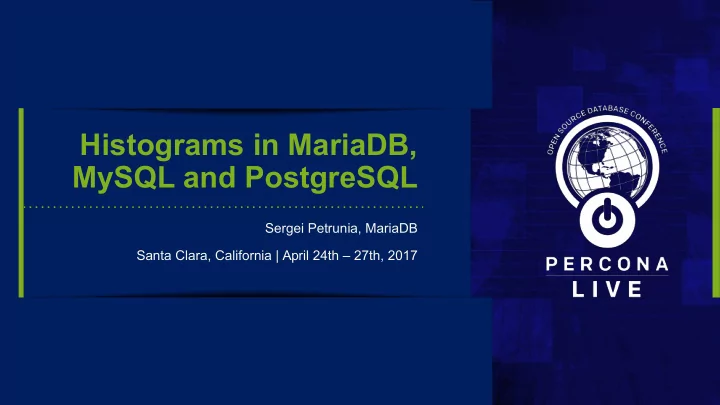 Histograms in MariaDB, MySQL and PostgreSQL

Sergei Petrunia, MariaDB

Santa Clara, California | April 24th – 27th, 2017

OPEN SOURCE DATABASE CONFERENCE

PERCONA
LIVE